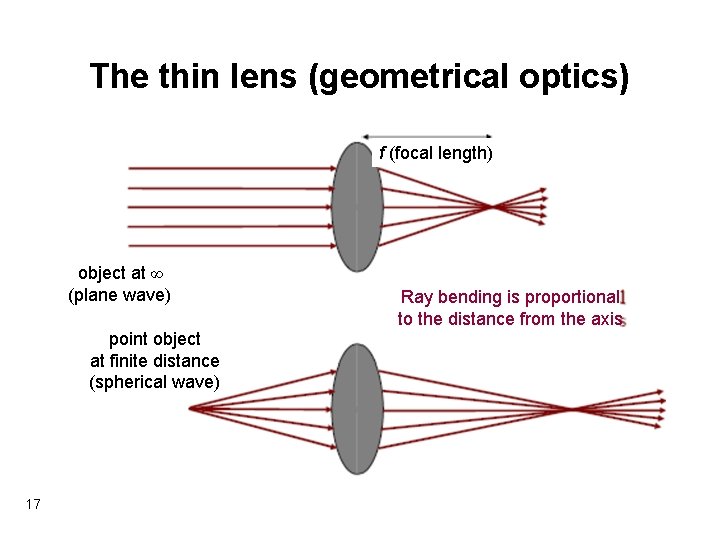 The thin lens (geometrical optics)

$f$ (focal length)

object at $\infty$
(plane wave)

Ray bending is proportional
to the distance from the axis

point object
at finite distance
(spherical wave)

17